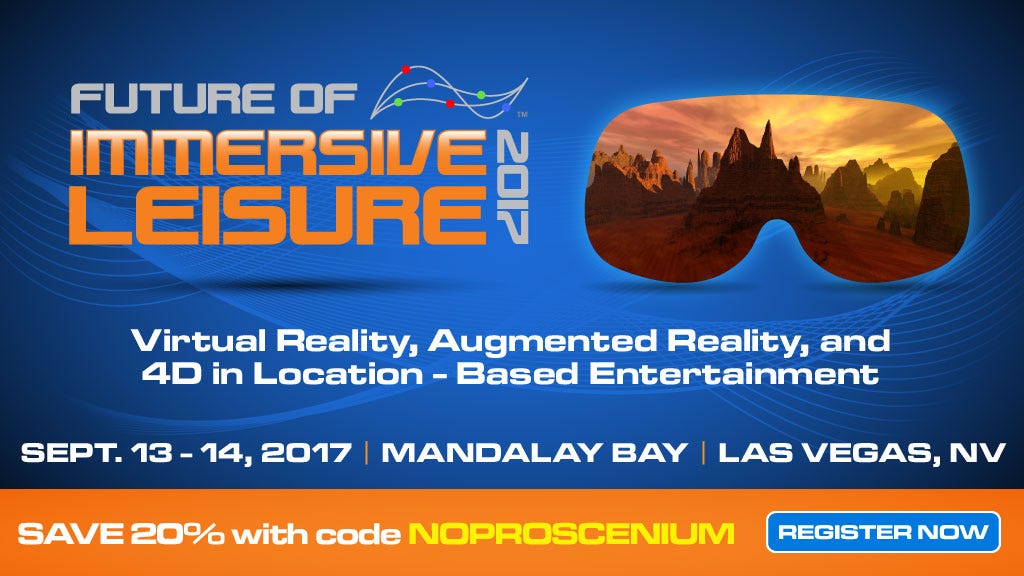 FUTURE OF
IMMERSIVE
LEISURE
2017
™

Virtual Reality, Augmented Reality, and 4D in Location - Based Entertainment

SEPT. 13 - 14, 2017 | MANDALAY BAY | LAS VEGAS, NV

SAVE 20% with code NOPROSCENIUM

REGISTER NOW